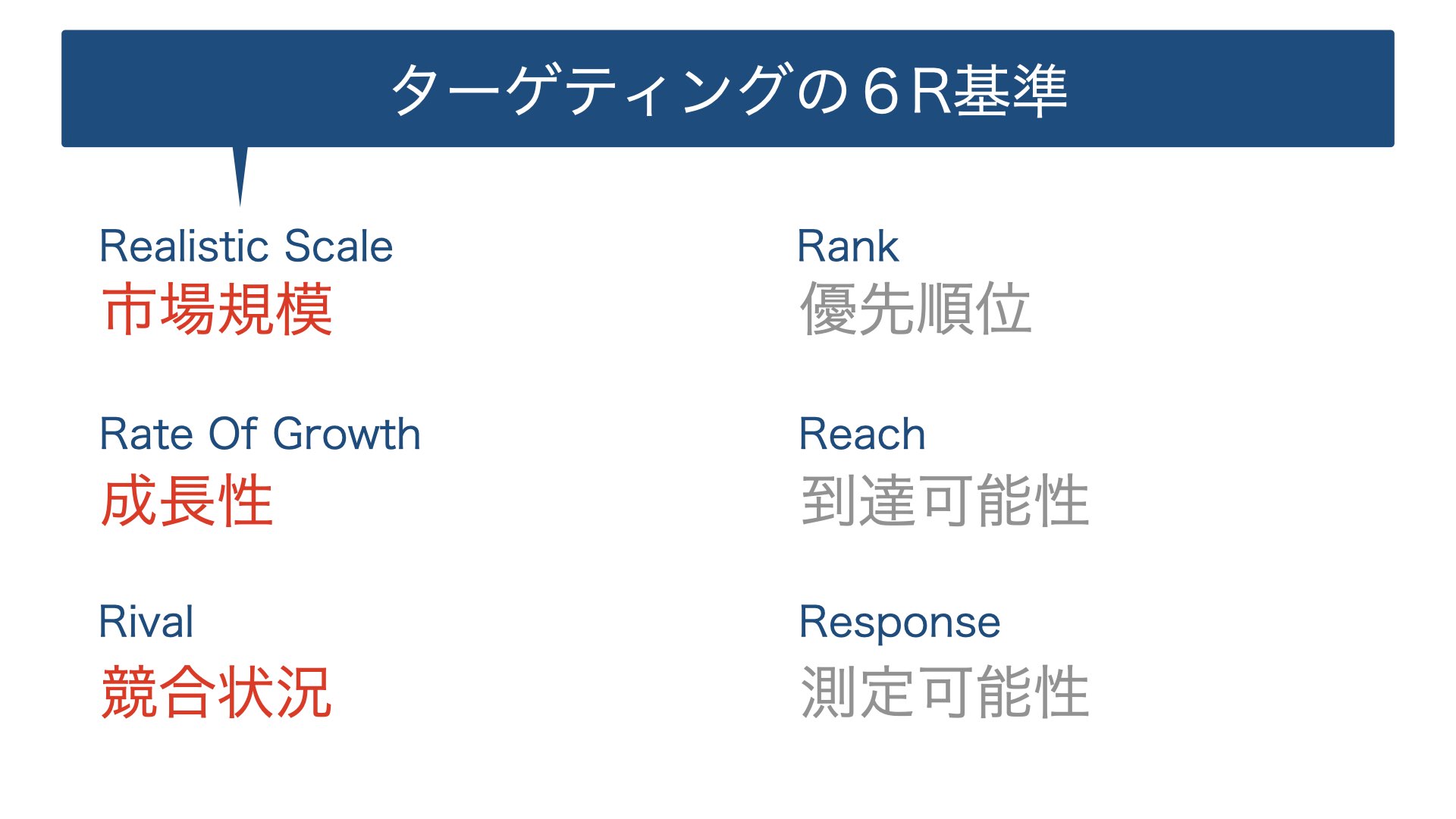 ターゲティングの６R基準

Realistic Scale
市場規模

Rate Of Growth
成長性

Rival
競合状況

Rank
優先順位

Reach
到達可能性

Response
測定可能性